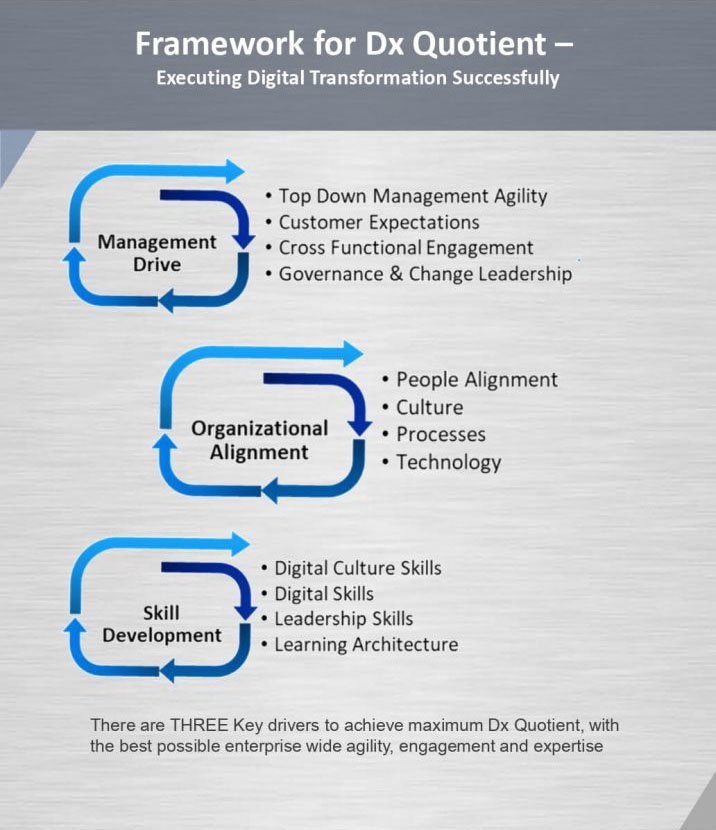 Framework for Dx Quotient –
Executing Digital Transformation Successfully

Management Drive

• Top Down Management Agility
• Customer Expectations
• Cross Functional Engagement
• Governance & Change Leadership

Organizational Alignment

• People Alignment
• Culture
• Processes
• Technology

Skill Development

• Digital Culture Skills
• Digital Skills
• Leadership Skills
• Learning Architecture

There are THREE Key drivers to achieve maximum Dx Quotient, with the best possible enterprise wide agility, engagement and expertise